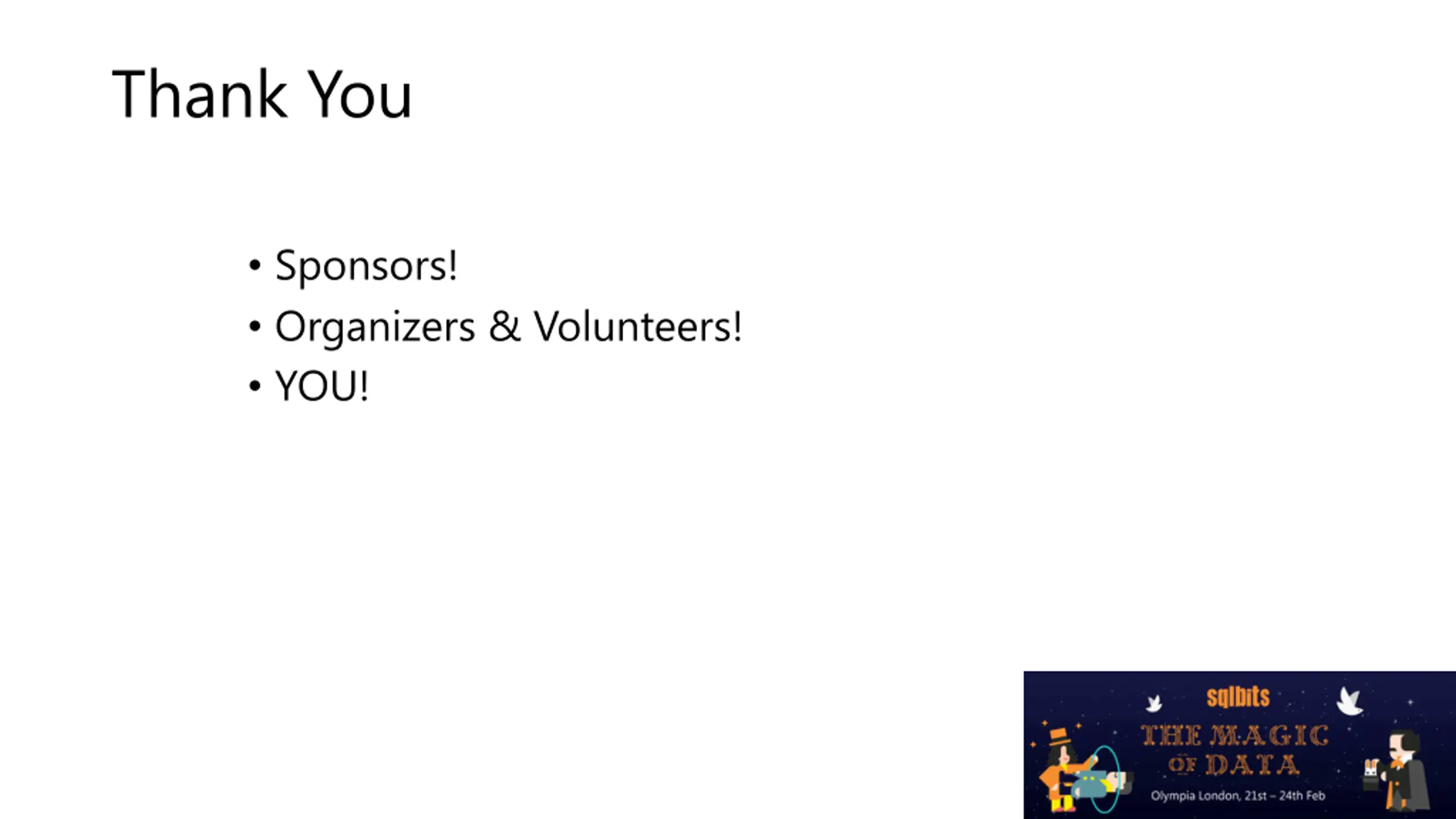 Thank You

• Sponsors!
• Organizers & Volunteers!
• YOU!

sqlbits
THE MAGIC OF DATA
Olympia London, 21st – 24th Feb